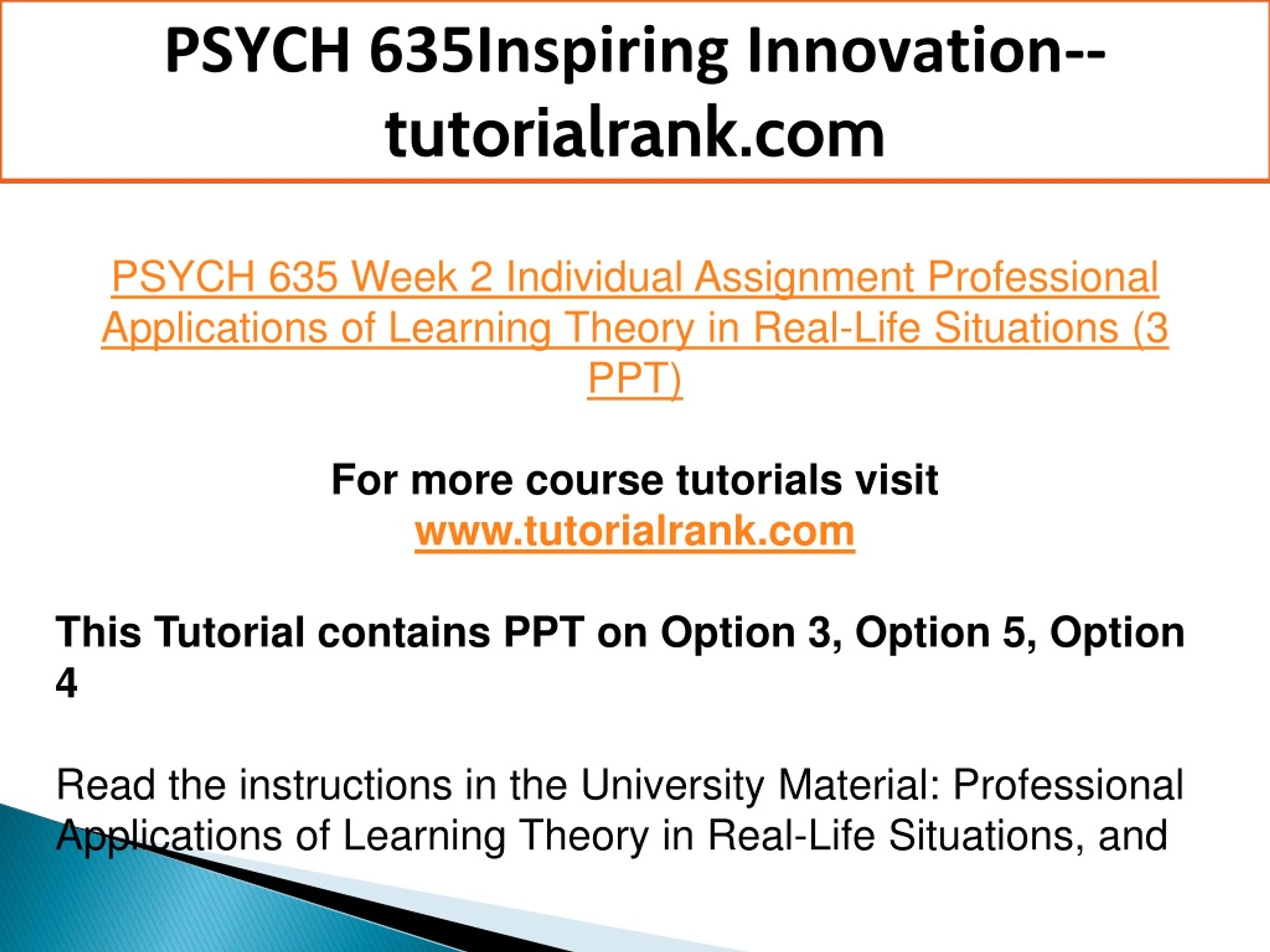 PSYCH 635Inspiring Innovation--tutorialrank.com

PSYCH 635 Week 2 Individual Assignment Professional Applications of Learning Theory in Real-Life Situations (3 PPT)

For more course tutorials visit
www.tutorialrank.com

This Tutorial contains PPT on Option 3, Option 5, Option 4

Read the instructions in the University Material: Professional Applications of Learning Theory in Real-Life Situations, and